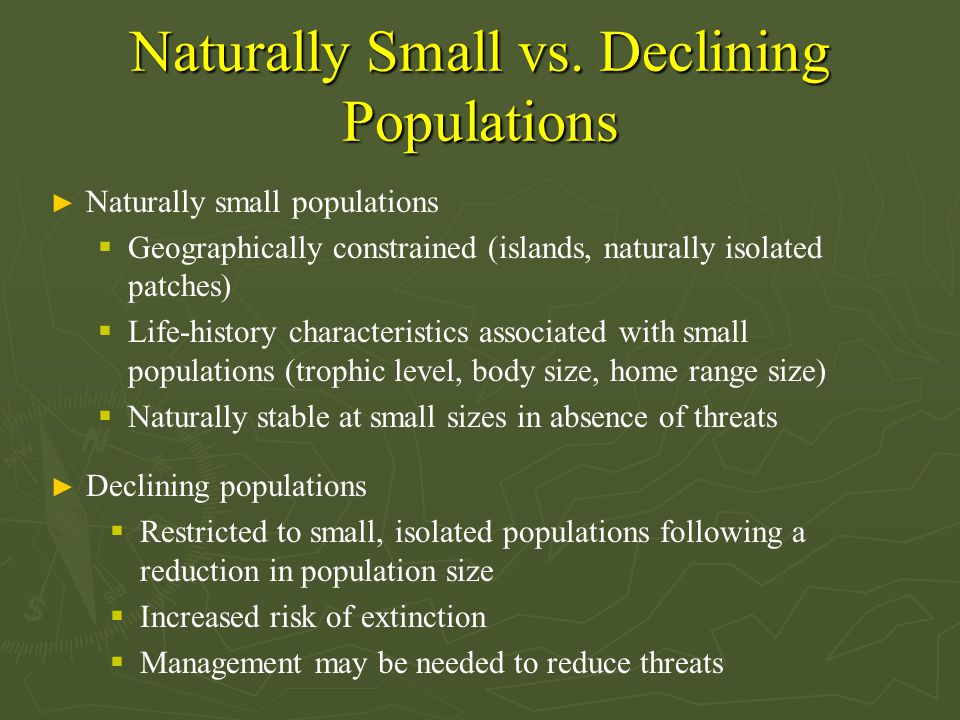 Naturally Small vs. Declining Populations

► Naturally small populations

▪ Geographically constrained (islands, naturally isolated patches)

▪ Life-history characteristics associated with small populations (trophic level, body size, home range size)

▪ Naturally stable at small sizes in absence of threats

► Declining populations

▪ Restricted to small, isolated populations following a reduction in population size

▪ Increased risk of extinction

▪ Management may be needed to reduce threats